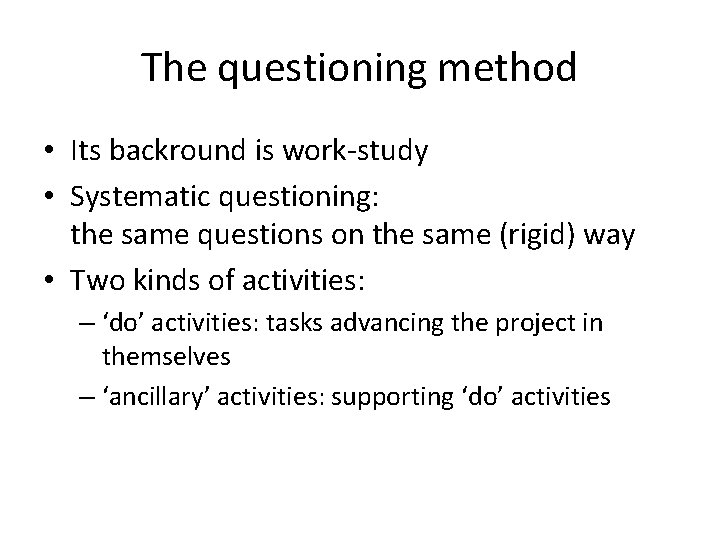 The questioning method

• Its backround is work-study
• Systematic questioning:
the same questions on the same (rigid) way
• Two kinds of activities:
– ‘do’ activities: tasks advancing the project in themselves
– ‘ancillary’ activities: supporting ‘do’ activities